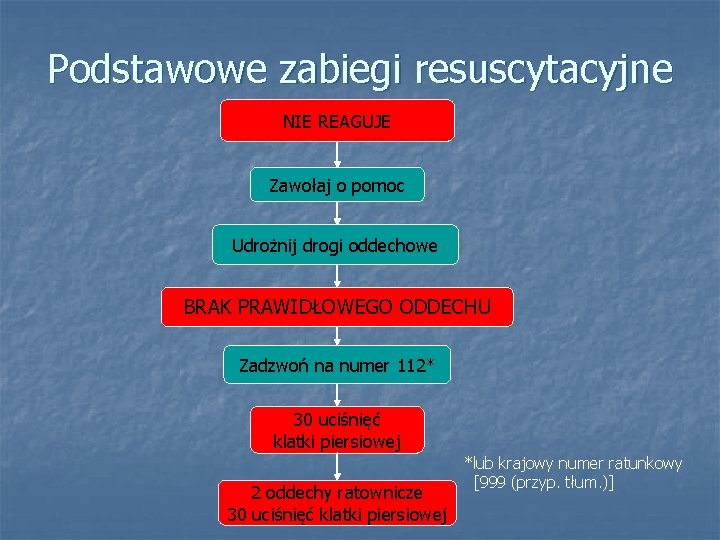 Podstawowe zabiegi resuscytacyjne

NIE REAGUJE

Zawołaj o pomoc

Udrożnij drogi oddechowe

BRAK PRAWIDŁOWEGO ODDECHU

Zadzwoń na numer 112*

30 uciśnięć klatki piersiowej

2 oddechy ratownicze
30 uciśnięć klatki piersiowej

*lub krajowy numer ratunkowy [999 (przyp. tłum.)]